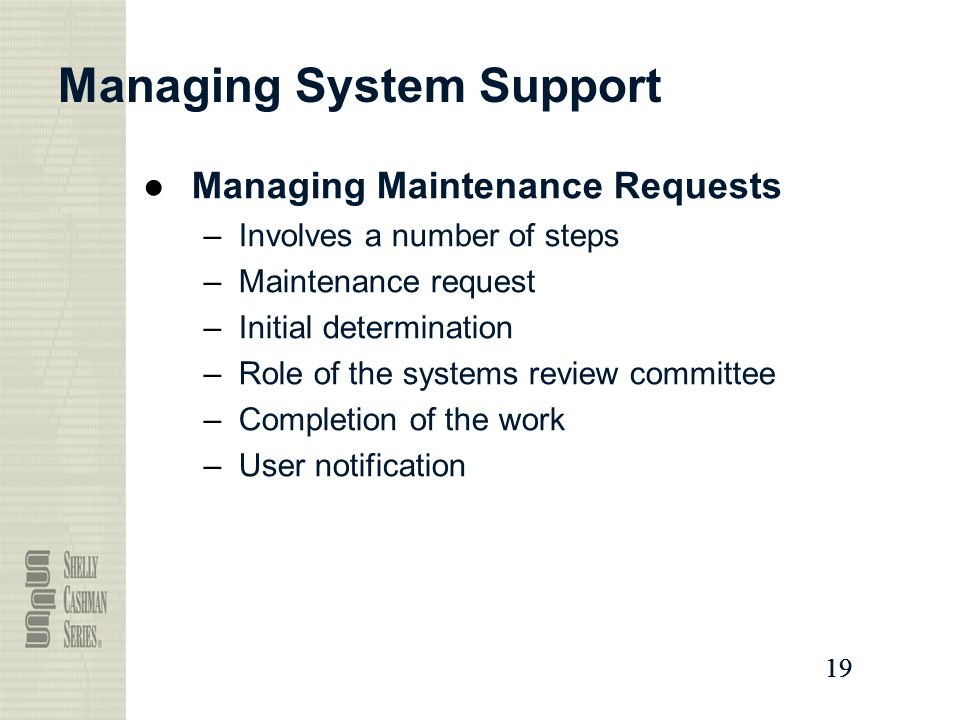 Managing System Support

● Managing Maintenance Requests
– Involves a number of steps
– Maintenance request
– Initial determination
– Role of the systems review committee
– Completion of the work
– User notification

SHELLY CASHMAN SERIES®

19